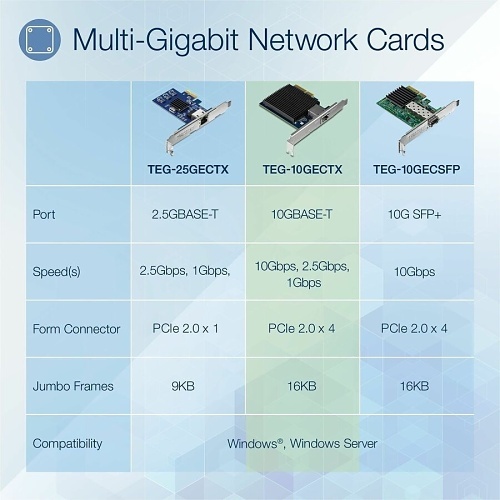 Multi-Gigabit Network Cards

| | TEG-25GECTX | TEG-10GECTX | TEG-10GECSFP |
|---|---|---|---|
| Port | 2.5GBASE-T | 10GBASE-T | 10G SFP+ |
| Speed(s) | 2.5Gbps, 1Gbps, | 10Gbps, 2.5Gbps, 1Gbps | 10Gbps |
| Form Connector | PCIe 2.0 x 1 | PCIe 2.0 x 4 | PCIe 2.0 x 4 |
| Jumbo Frames | 9KB | 16KB | 16KB |
| Compatibility | Windows®, Windows Server | | |